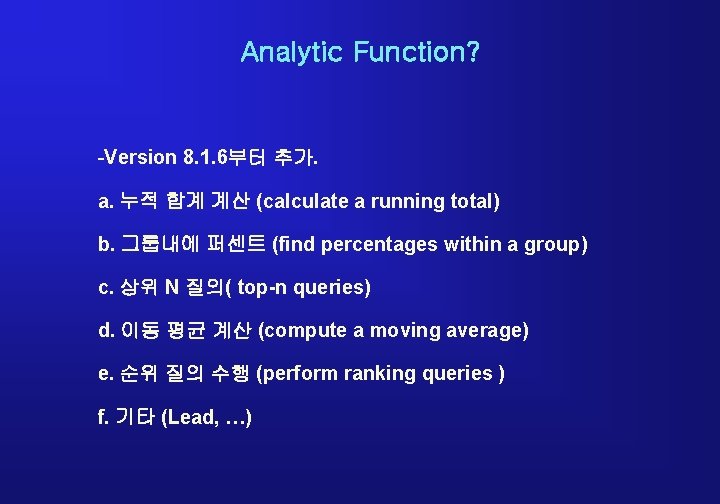 Analytic Function?

-Version 8.1.6부터 추가.

a. 누적 합계 계산 (calculate a running total)

b. 그룹내에 퍼센트 (find percentages within a group)

c. 상위 N 질의( top-n queries)

d. 이동 평균 계산 (compute a moving average)

e. 순위 질의 수행 (perform ranking queries )

f. 기타 (Lead, …)